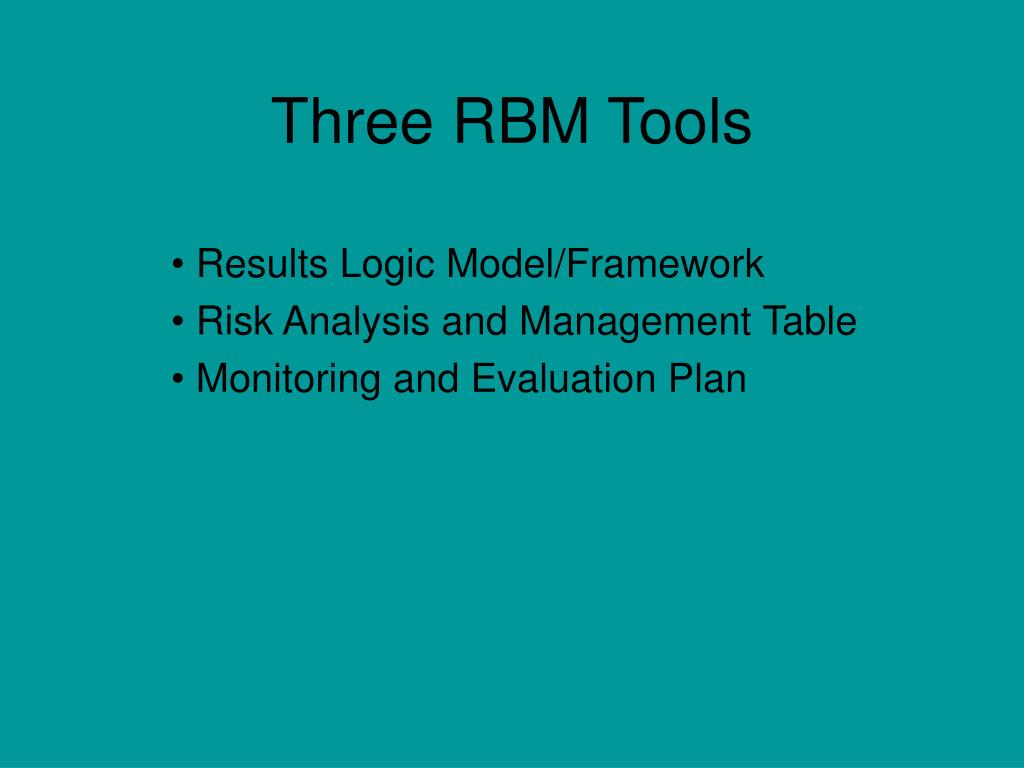 Three RBM Tools

• Results Logic Model/Framework
• Risk Analysis and Management Table
• Monitoring and Evaluation Plan